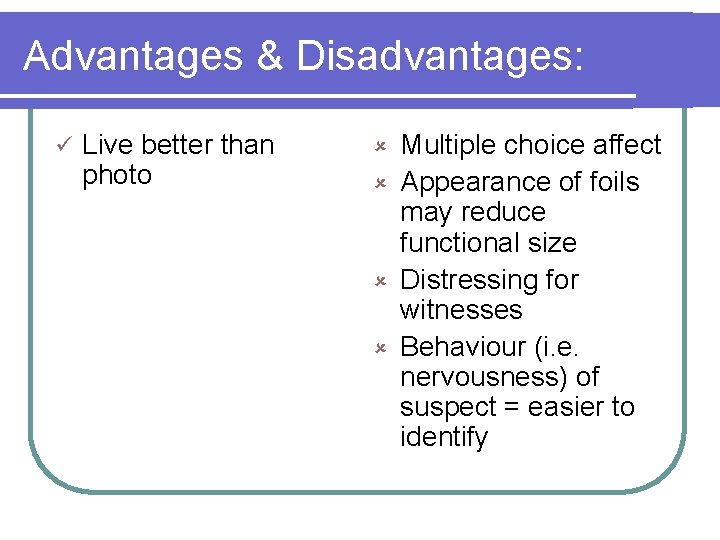 Advantages & Disadvantages:

✓ Live better than photo

✗ Multiple choice affect
✗ Appearance of foils may reduce functional size
✗ Distressing for witnesses
✗ Behaviour (i.e. nervousness) of suspect = easier to identify